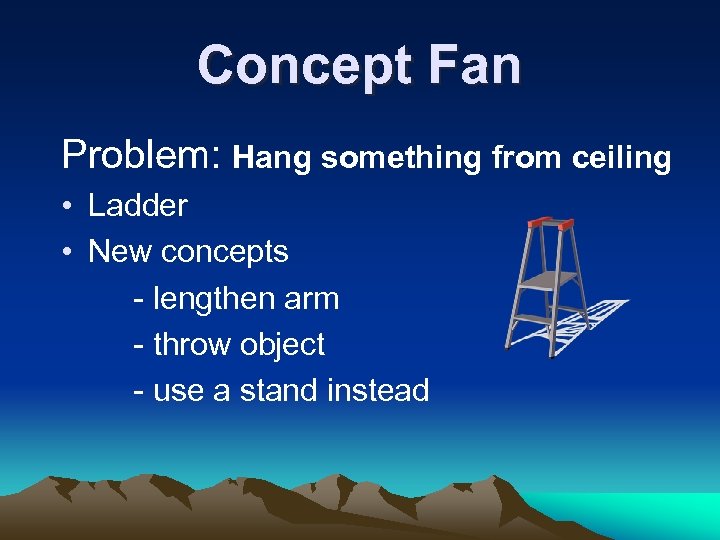 Concept Fan

Problem: Hang something from ceiling

• Ladder
• New concepts
 - lengthen arm
 - throw object
 - use a stand instead